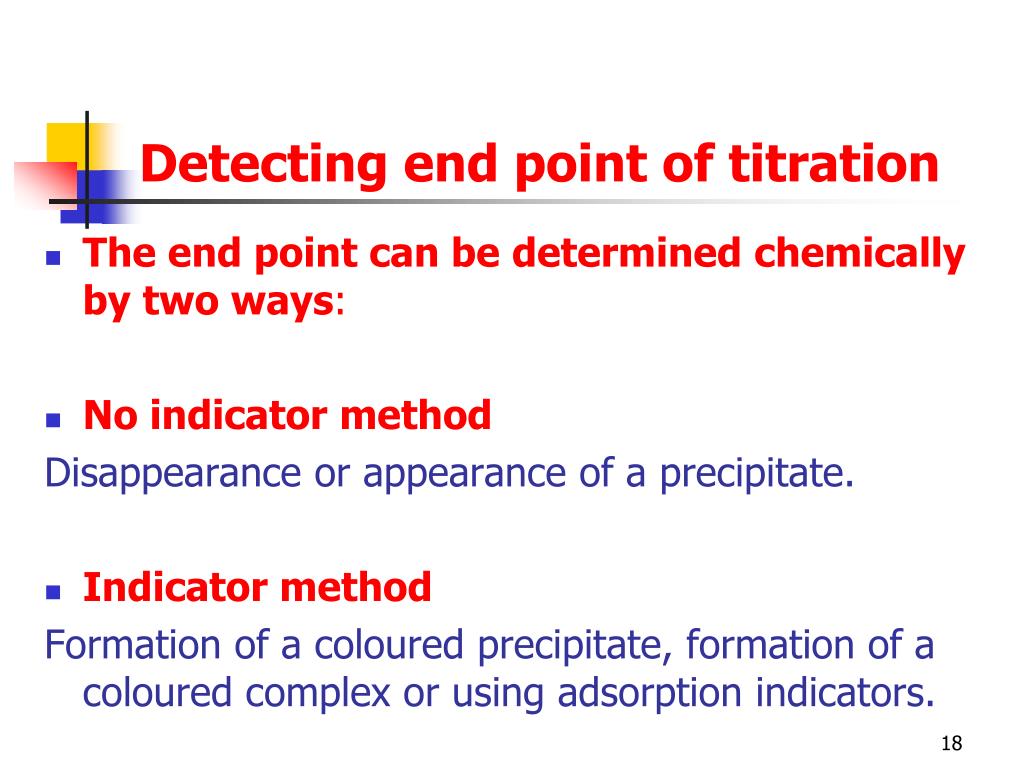 Detecting end point of titration

The end point can be determined chemically by two ways:

No indicator method

Disappearance or appearance of a precipitate.

Indicator method

Formation of a coloured precipitate, formation of a coloured complex or using adsorption indicators.

18